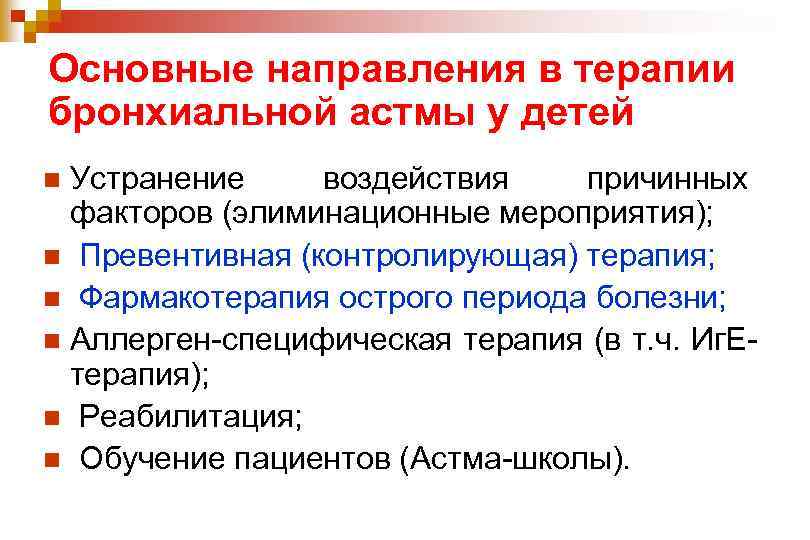 Основные направления в терапии бронхиальной астмы у детей

Устранение воздействия причинных факторов (элиминационные мероприятия);

Превентивная (контролирующая) терапия;

Фармакотерапия острого периода болезни;

Аллерген-специфическая терапия (в т.ч. ИгЕ-терапия);

Реабилитация;

Обучение пациентов (Астма-школы).